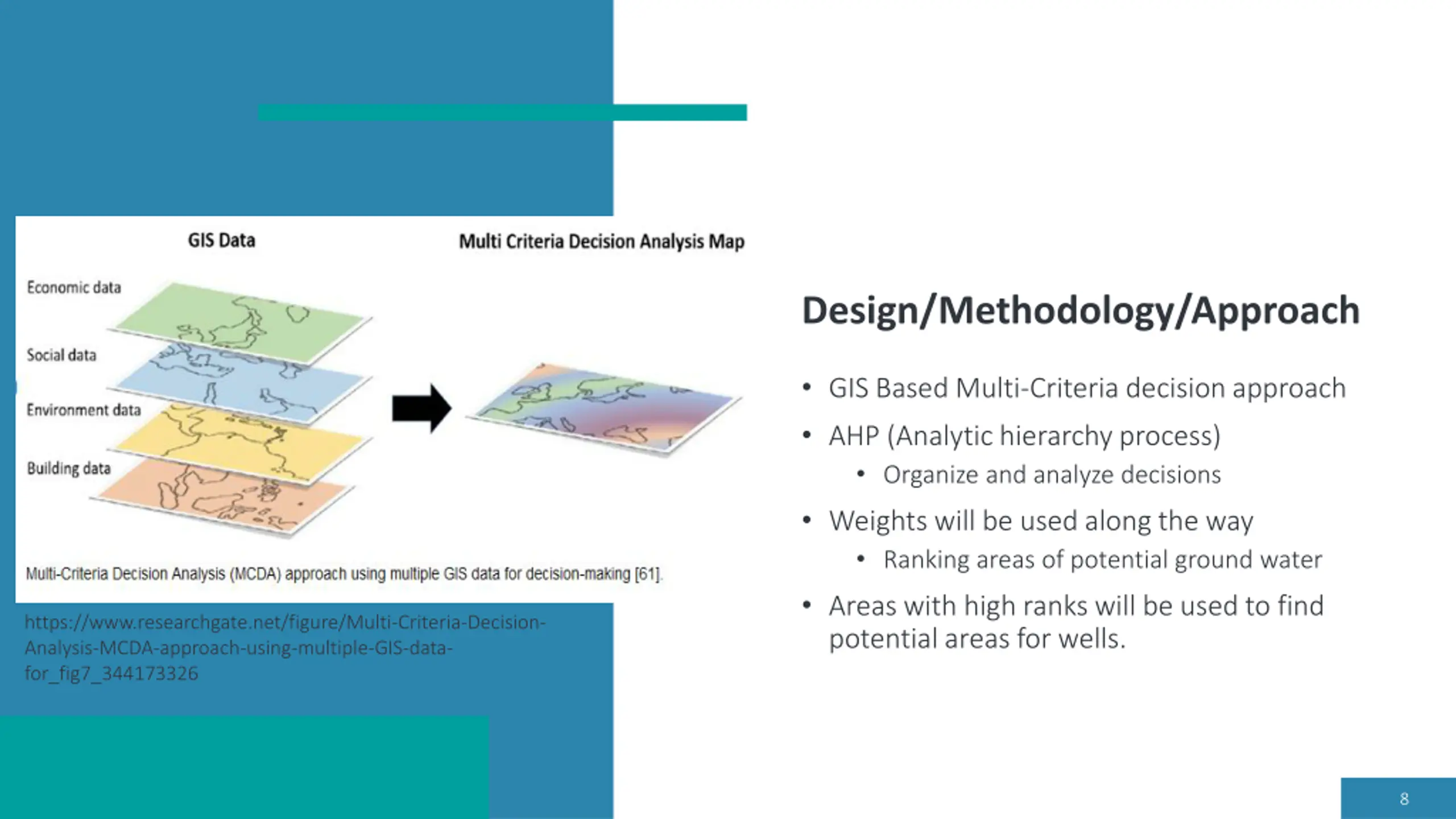 GIS Data

Multi Criteria Decision Analysis Map

Economic data

Social data

Environment data

Building data

Multi-Criteria Decision Analysis (MCDA) approach using multiple GIS data for decision-making [61].

https://www.researchgate.net/figure/Multi-Criteria-Decision-Analysis-MCDA-approach-using-multiple-GIS-data-for_fig7_344173326

Design/Methodology/Approach

• GIS Based Multi-Criteria decision approach
• AHP (Analytic hierarchy process)
  • Organize and analyze decisions
• Weights will be used along the way
  • Ranking areas of potential ground water
• Areas with high ranks will be used to find potential areas for wells.

8